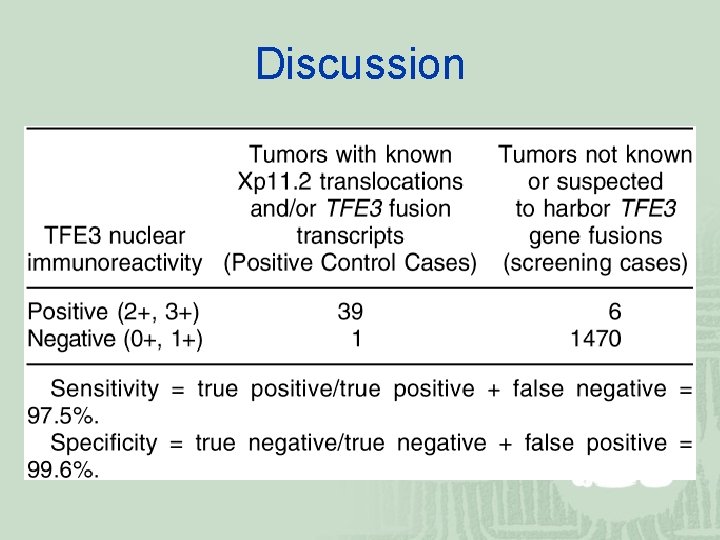 Discussion

| TFE3 nuclear immunoreactivity | Tumors with known Xp11.2 translocations and/or TFE3 fusion transcripts (Positive Control Cases) | Tumors not known or suspected to harbor TFE3 gene fusions (screening cases) |
|---|---|---|
| Positive (2+, 3+) | 39 | 6 |
| Negative (0+, 1+) | 1 | 1470 |

Sensitivity = true positive/true positive + false negative = 97.5%.

Specificity = true negative/true negative + false positive = 99.6%.